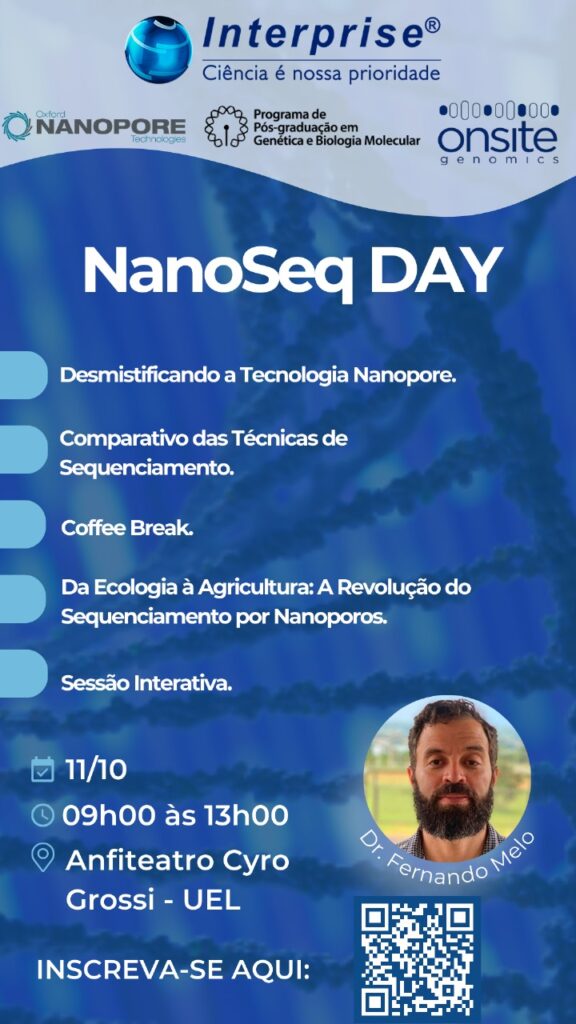 Interprise®
Ciência é nossa prioridade

Oxford NANOPORE Technologies

Programa de Pós-graduação em Genética e Biologia Molecular

onsite genomics

NanoSeq DAY

Desmistificando a Tecnologia Nanopore.

Comparativo das Técnicas de Sequenciamento.

Coffee Break.

Da Ecologia à Agricultura: A Revolução do Sequenciamento por Nanoporos.

Sessão Interativa.

11/10

09h00 às 13h00

Anfiteatro Cyro Grossi - UEL

Dr. Fernando Melo

INSCREVA-SE AQUI: